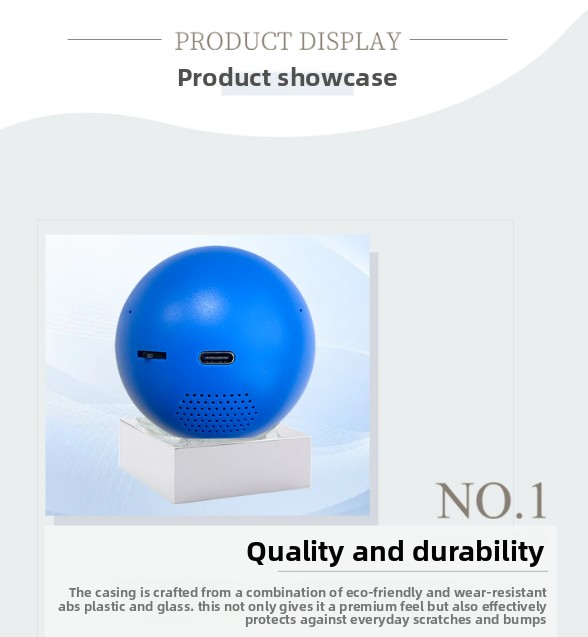 PRODUCT DISPLAY

Product showcase

NO.1

Quality and durability

The casing is crafted from a combination of eco-friendly and wear-resistant abs plastic and glass. this not only gives it a premium feel but also effectively protects against everyday scratches and bumps